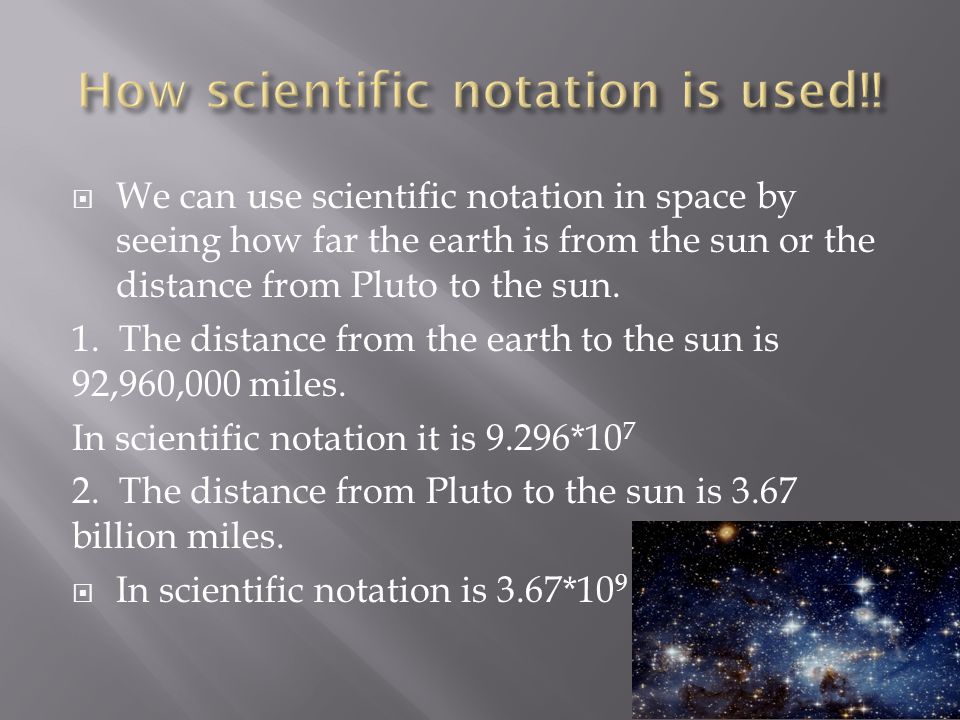 How scientific notation is used!!

We can use scientific notation in space by seeing how far the earth is from the sun or the distance from Pluto to the sun.

1. The distance from the earth to the sun is 92,960,000 miles.

In scientific notation it is $9.296*10^7$

2. The distance from Pluto to the sun is 3.67 billion miles.

In scientific notation is $3.67*10^9$